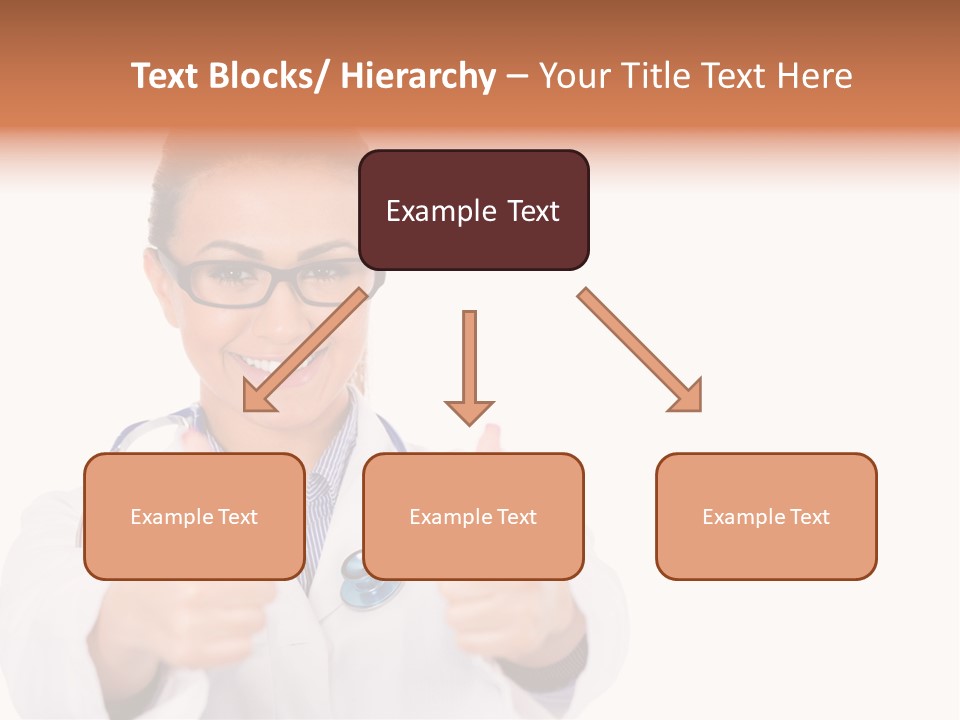 Text Blocks/ Hierarchy – Your Title Text Here

Example Text

Example Text

Example Text

Example Text